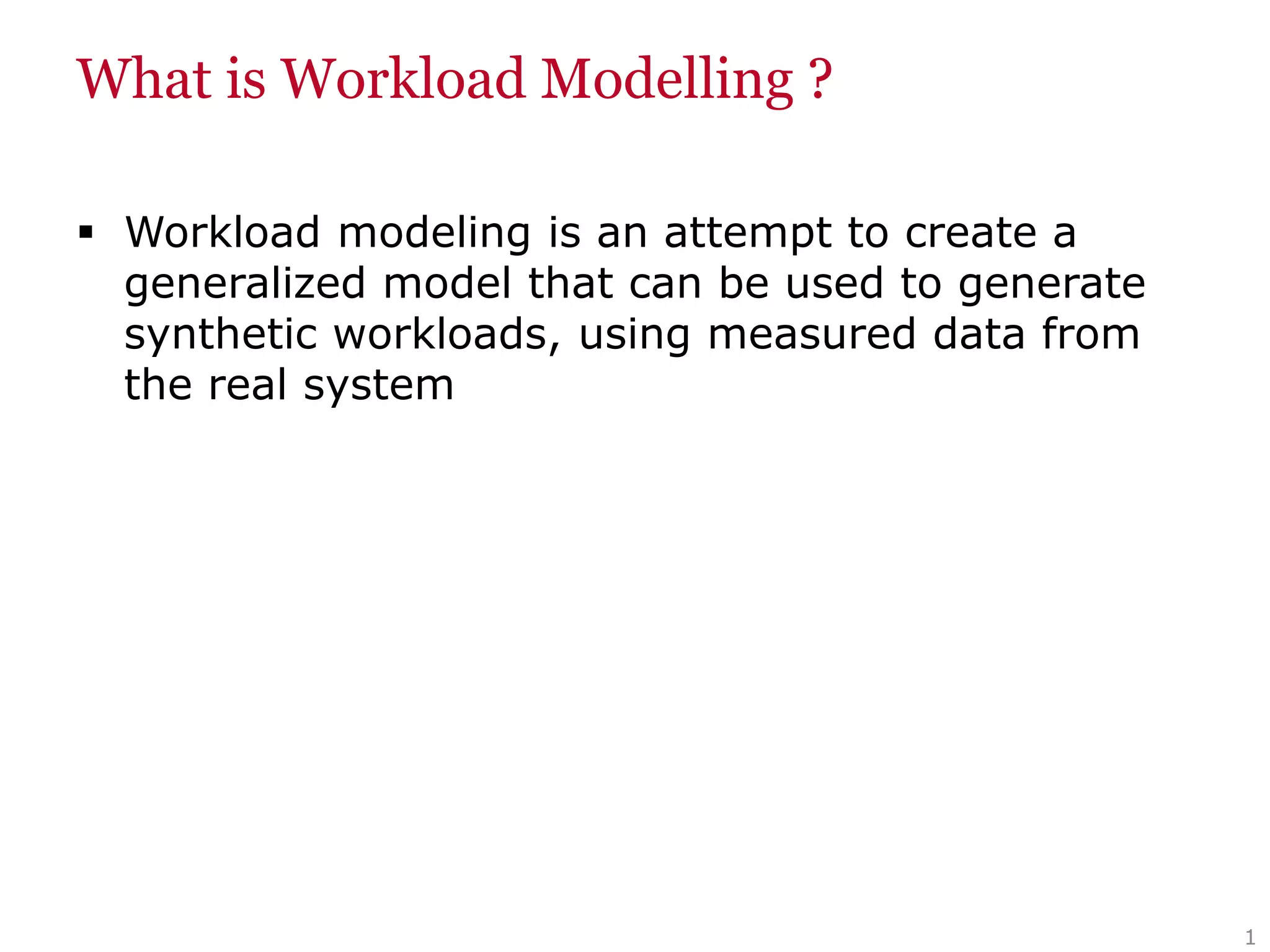 What is Workload Modelling ?

▪ Workload modeling is an attempt to create a generalized model that can be used to generate synthetic workloads, using measured data from the real system

1